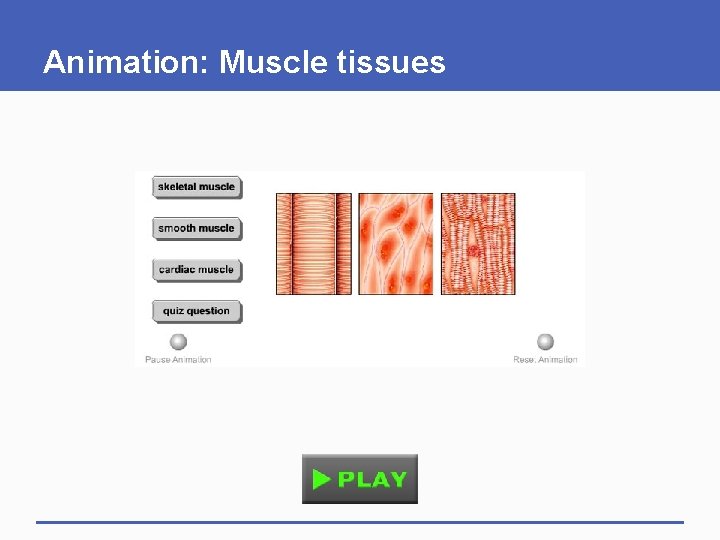 Animation: Muscle tissues

skeletal muscle

smooth muscle

cardiac muscle

quiz question

Pause Animation

Reset Animation

PLAY